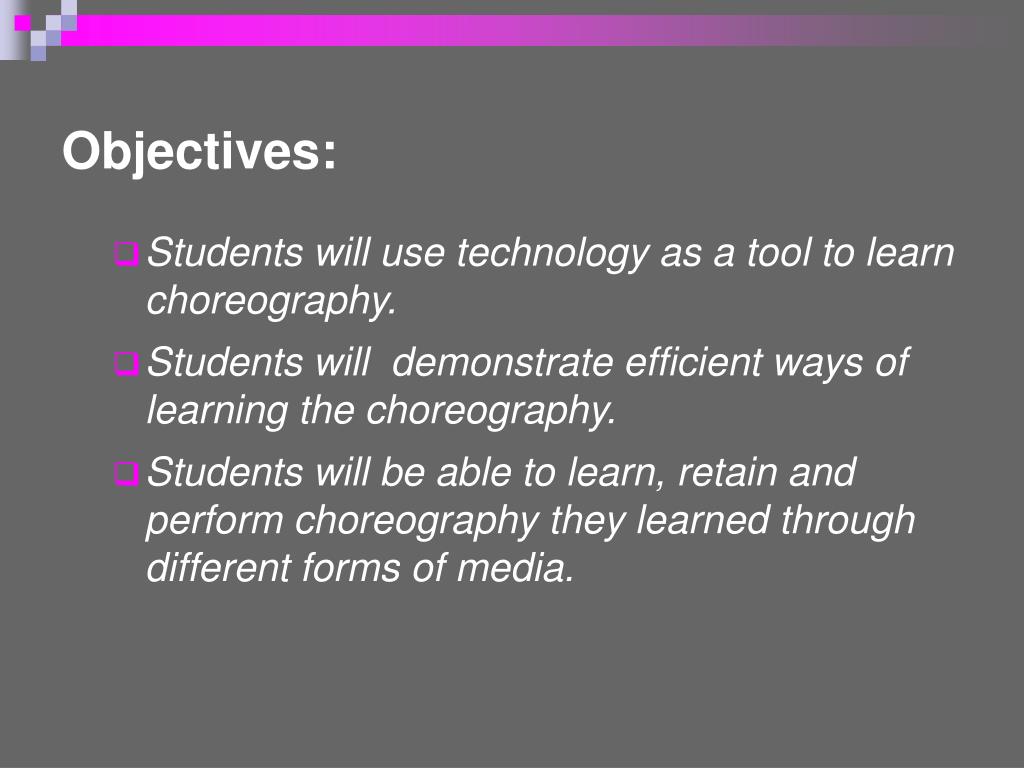 Objectives:

Students will use technology as a tool to learn choreography.

Students will  demonstrate efficient ways of learning the choreography.

Students will be able to learn, retain and perform choreography they learned through different forms of media.